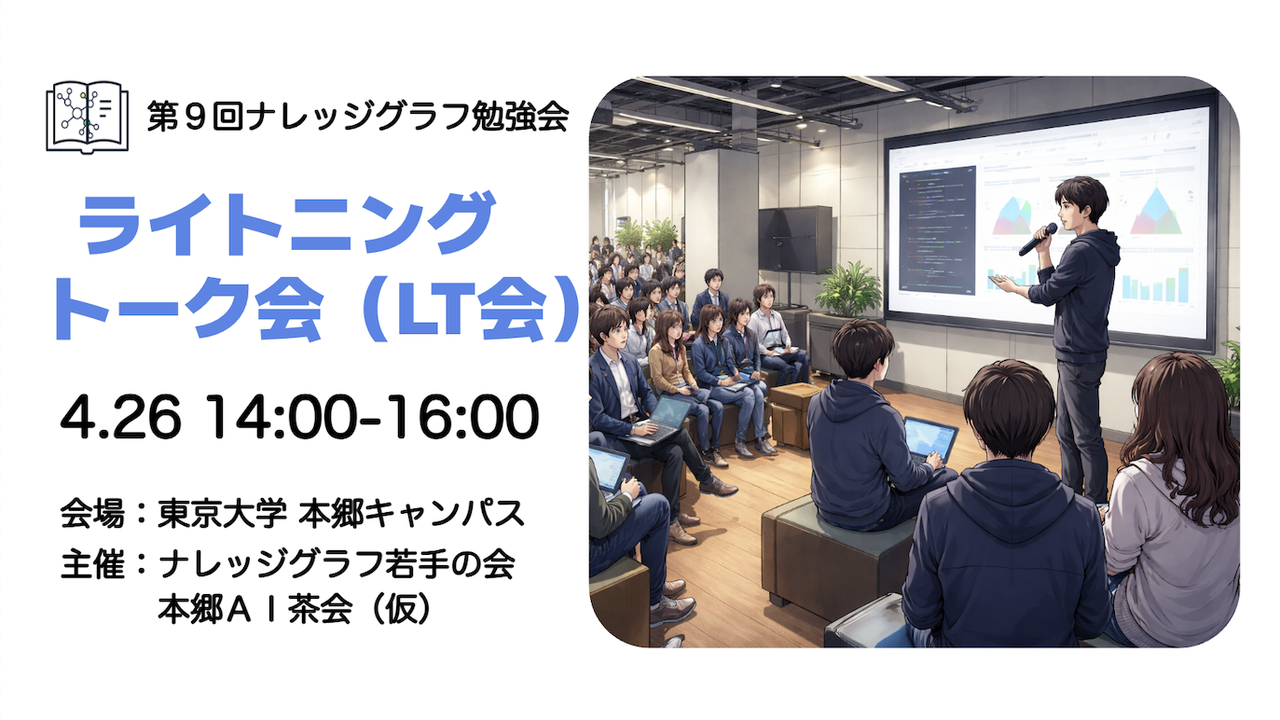 第９回ナレッジグラフ勉強会

ライトニング
トーク会（LT会）

4.26 14:00-16:00

会場：東京大学 本郷キャンパス
主催：ナレッジグラフ若手の会
本郷ＡＩ茶会（仮）